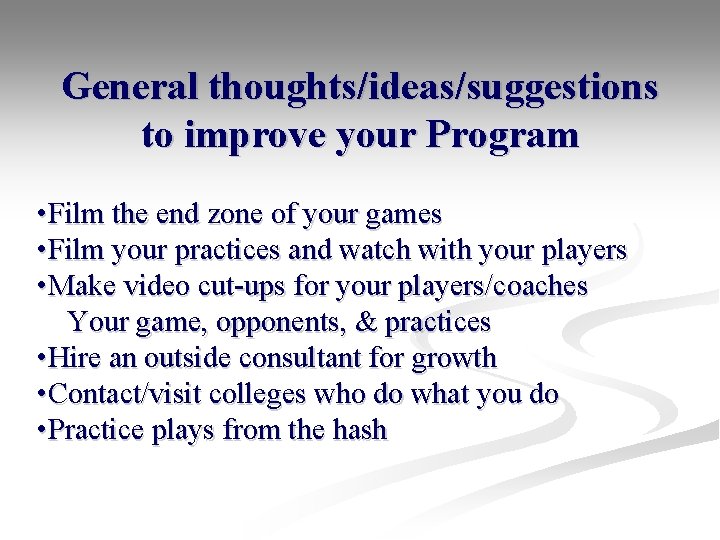 General thoughts/ideas/suggestions to improve your Program

•Film the end zone of your games
•Film your practices and watch with your players
•Make video cut-ups for your players/coaches
Your game, opponents, & practices
•Hire an outside consultant for growth
•Contact/visit colleges who do what you do
•Practice plays from the hash